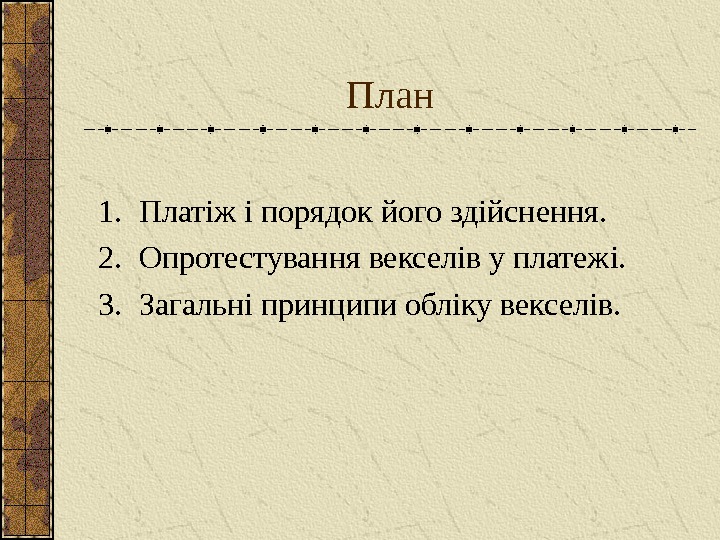 План

1. Платіж і порядок його здійснення.
2. Опротестування векселів у платежі.
3. Загальні принципи обліку векселів.